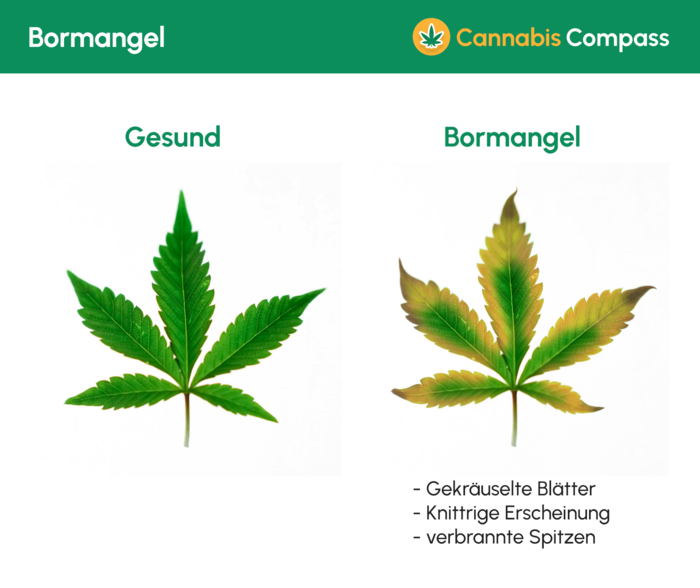 Bormangel

Cannabis Compass

Gesund

Bormangel

- Gekräuselte Blätter
- Knittrige Erscheinung
- verbrannte Spitzen